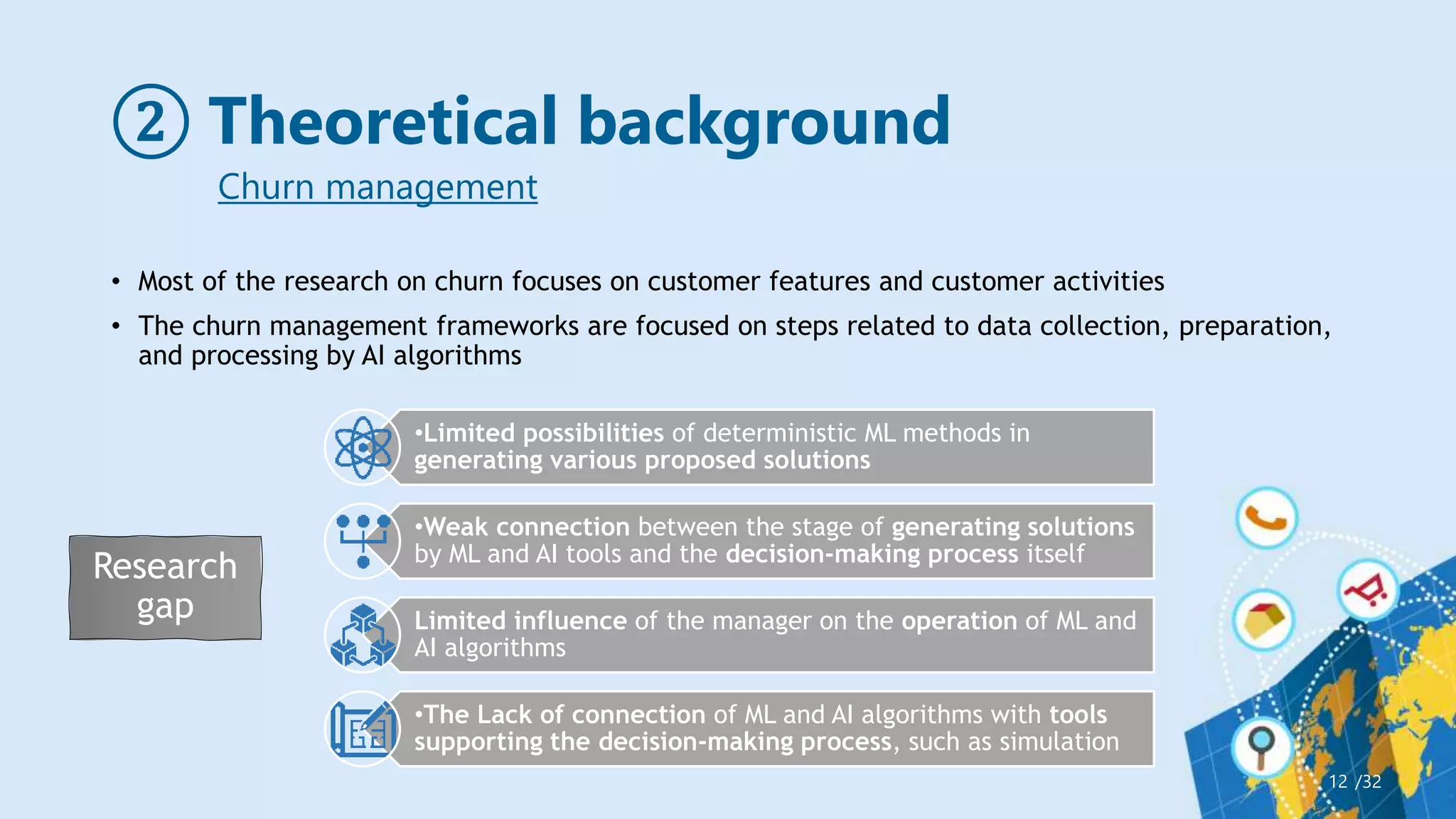 ② Theoretical background

Churn management

• Most of the research on churn focuses on customer features and customer activities

• The churn management frameworks are focused on steps related to data collection, preparation, and processing by AI algorithms

Research gap

•Limited possibilities of deterministic ML methods in generating various proposed solutions

•Weak connection between the stage of generating solutions by ML and AI tools and the decision-making process itself

Limited influence of the manager on the operation of ML and AI algorithms

•The Lack of connection of ML and AI algorithms with tools supporting the decision-making process, such as simulation

12 /32